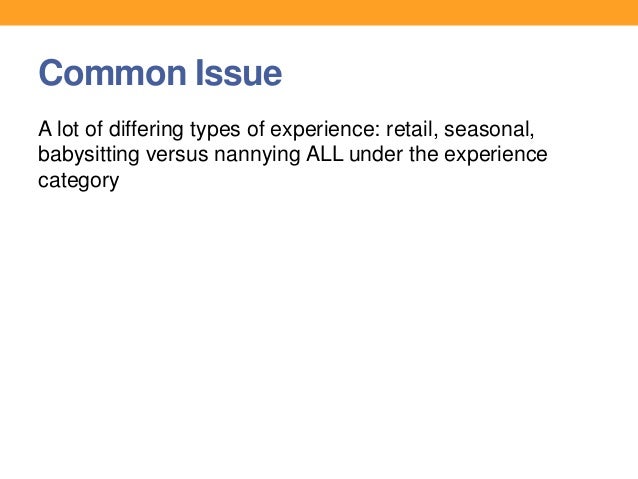 Common Issue

A lot of differing types of experience: retail, seasonal, babysitting versus nannying ALL under the experience category